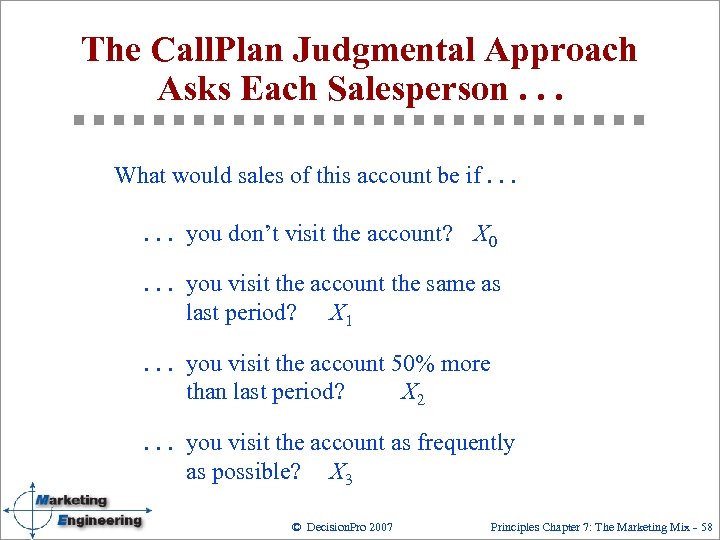 The CallPlan Judgmental Approach Asks Each Salesperson . . .

What would sales of this account be if . . .

. . . you don't visit the account? $X_0$

. . . you visit the account the same as last period? $X_1$

. . . you visit the account 50% more than last period? $X_2$

. . . you visit the account as frequently as possible? $X_3$

Marketing Engineering

© DecisionPro 2007

Principles Chapter 7: The Marketing Mix - 58